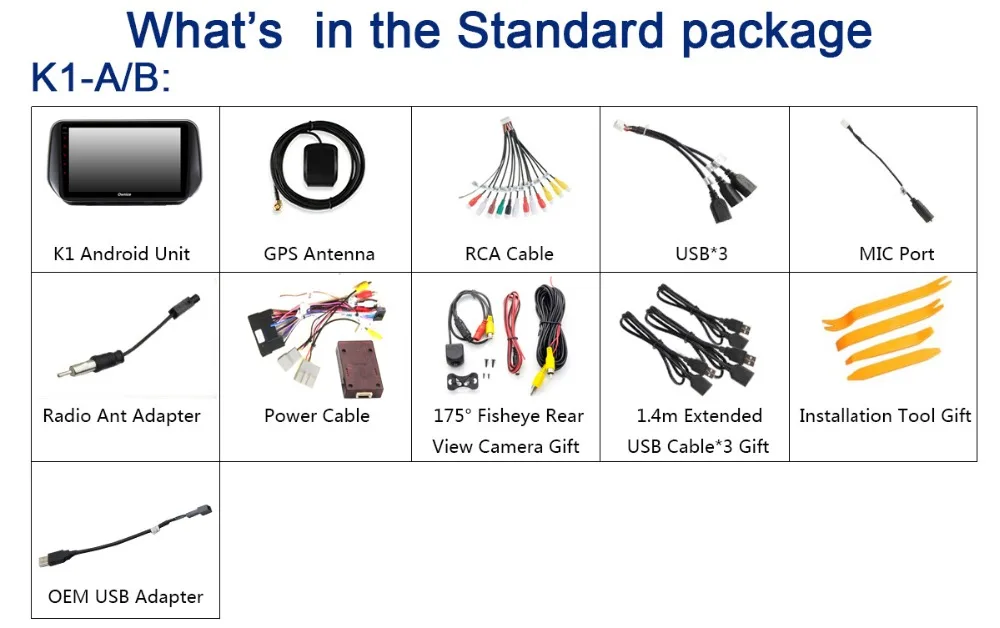 What's in the Standard package

K1-A/B:

| K1 Android Unit | GPS Antenna | RCA Cable | USB*3 | MIC Port |
|---|---|---|---|---|
| Radio Ant Adapter | Power Cable | 175° Fisheye Rear View Camera Gift | 1.4m Extended USB Cable*3 Gift | Installation Tool Gift |
| OEM USB Adapter | | | | |